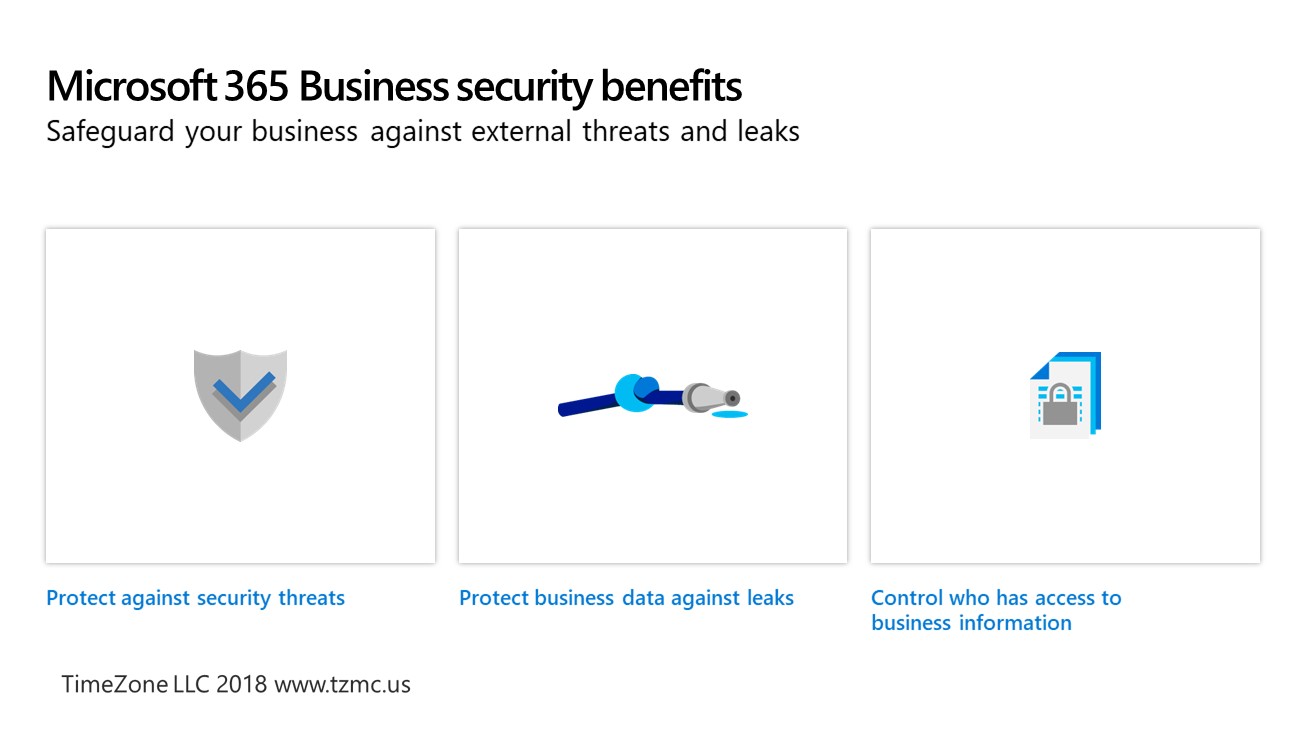 Microsoft 365 Business security benefits
Safeguard your business against external threats and leaks

Protect against security threats

Protect business data against leaks

Control who has access to business information

TimeZone LLC 2018 www.tzmc.us